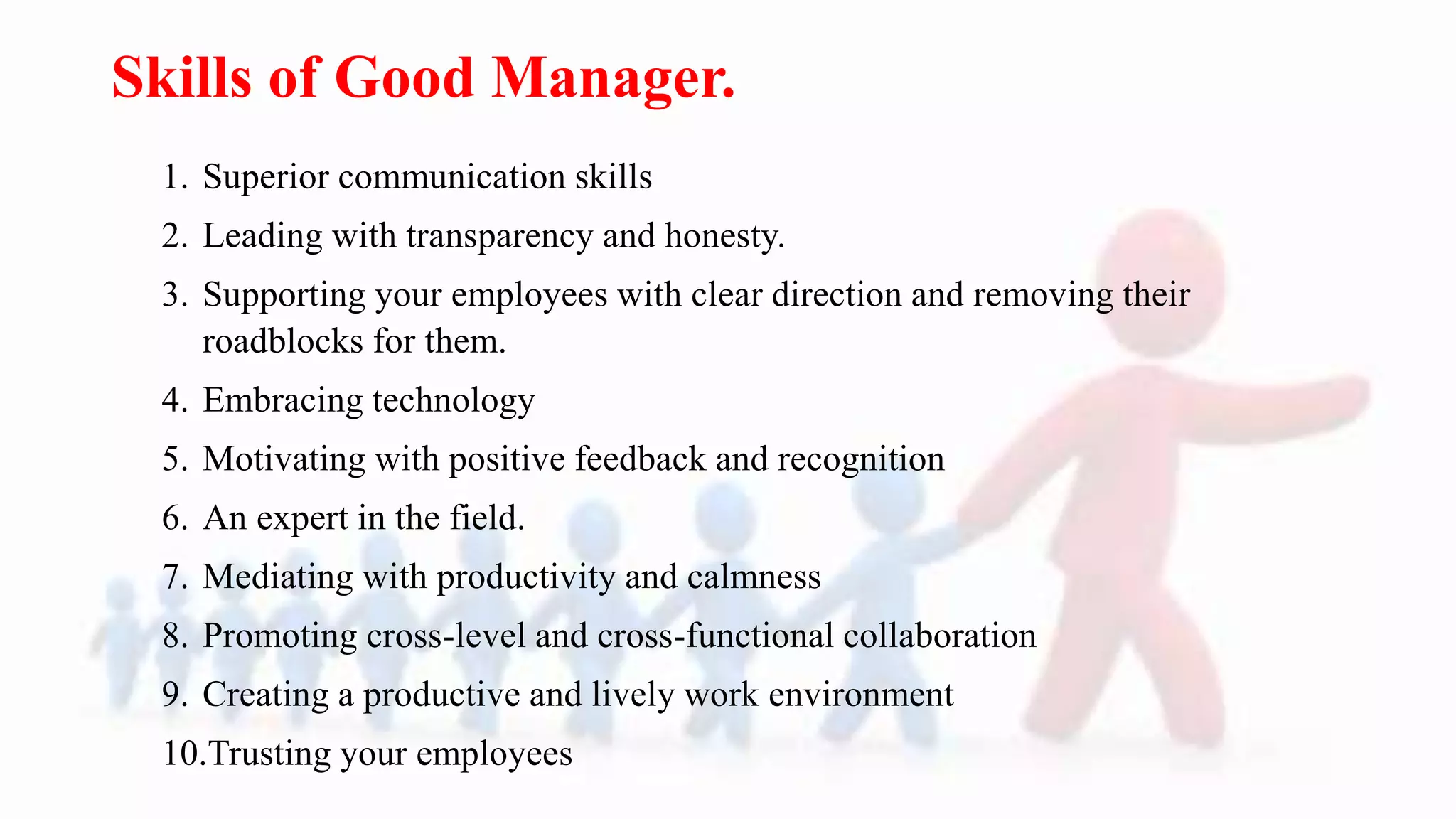 Skills of Good Manager.

1. Superior communication skills
2. Leading with transparency and honesty.
3. Supporting your employees with clear direction and removing their roadblocks for them.
4. Embracing technology
5. Motivating with positive feedback and recognition
6. An expert in the field.
7. Mediating with productivity and calmness
8. Promoting cross-level and cross-functional collaboration
9. Creating a productive and lively work environment
10.Trusting your employees